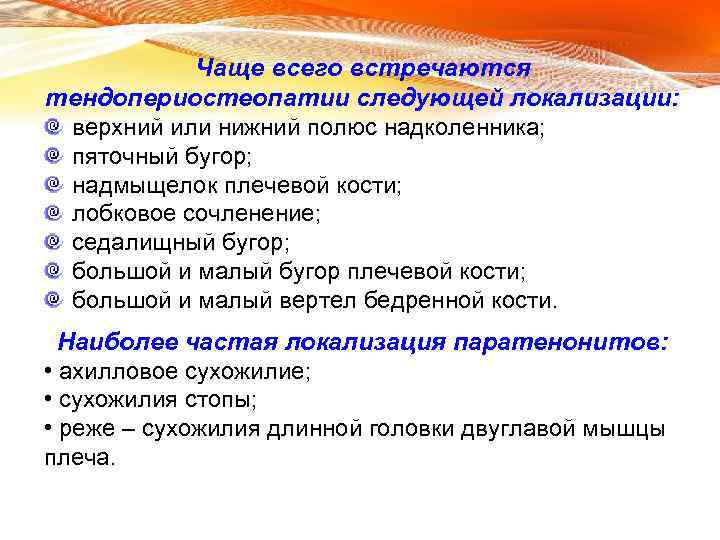 Чаще всего встречаются тендопериостеопатии следующей локализации:
верхний или нижний полюс надколенника;
пяточный бугор;
надмыщелок плечевой кости;
лобковое сочленение;
седалищный бугор;
большой и малый бугор плечевой кости;
большой и малый вертел бедренной кости.

Наиболее частая локализация паратенонитов:
• ахилловое сухожилие;
• сухожилия стопы;
• реже – сухожилия длинной головки двуглавой мышцы плеча.